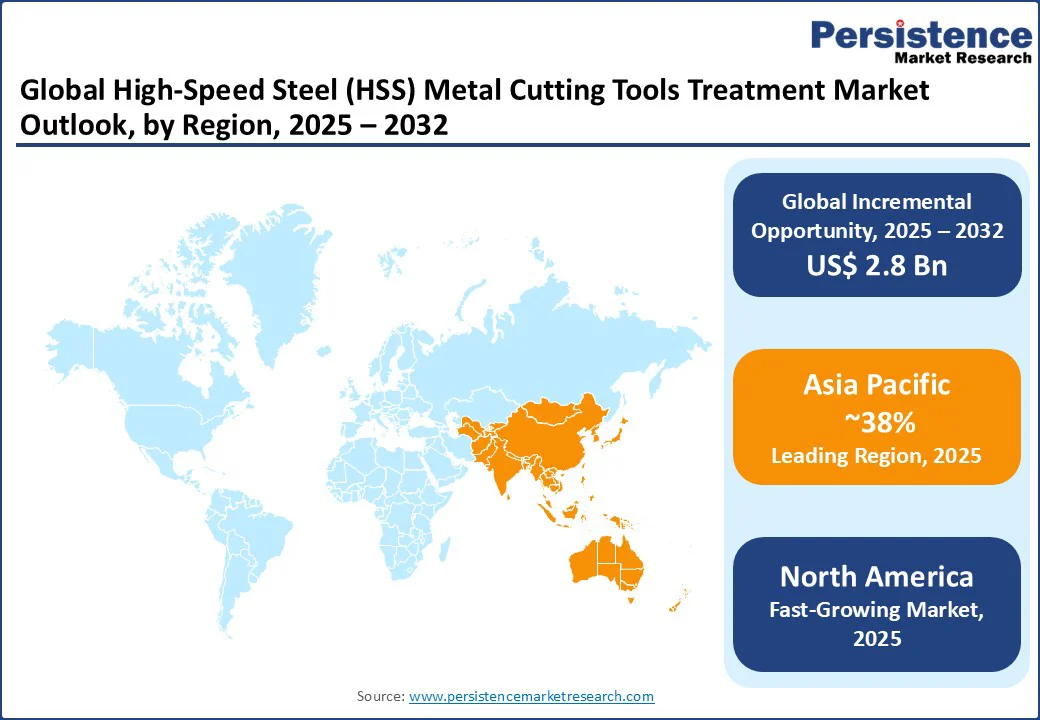 Persistence
Market Research

Global High-Speed Steel (HSS) Metal Cutting Tools Treatment Market Outlook, by Region, 2025 – 2032

Global Incremental Opportunity, 2025 – 2032
US$ 2.8 Bn

Asia Pacific
~38%
Leading Region, 2025

North America
Fast-Growing Market, 2025

Source: www.persistencemarketresearch.com